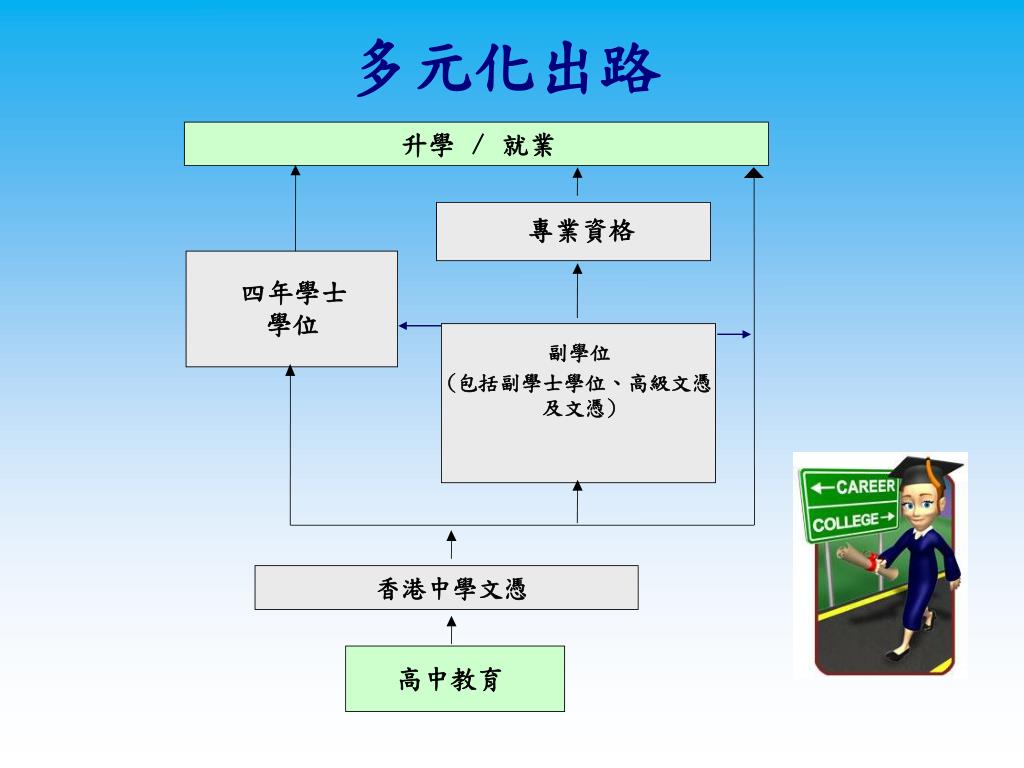 多元化出路

升學 / 就業

專業資格

四年學士學位

副學位
(包括副學士學位、高級文憑及文憑)

香港中學文憑

高中教育

CAREER
COLLEGE